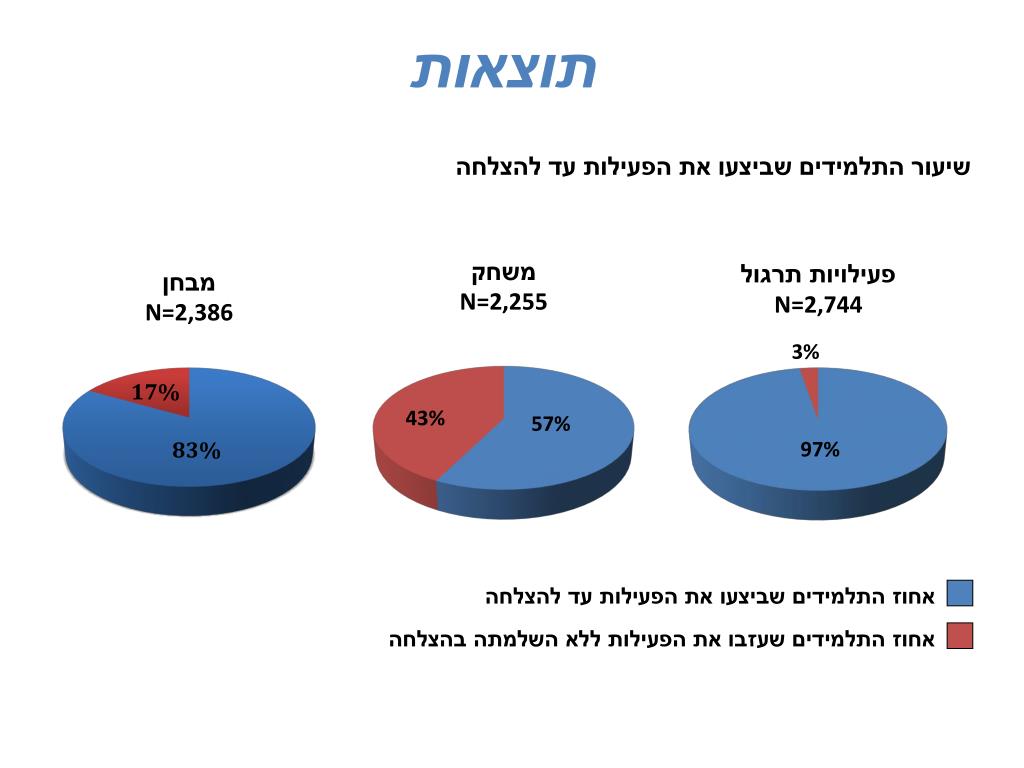 תוצאות

שיעור התלמידים שביצעו את הפעילות עד להצלחה

פעילויות תרגול
N=2,744

3%
97%

משחק
N=2,255

43%
57%

מבחן
N=2,386

17%
83%

אחוז התלמידים שביצעו את הפעילות עד להצלחה

אחוז התלמידים שעזבו את הפעילות ללא השלמתה בהצלחה